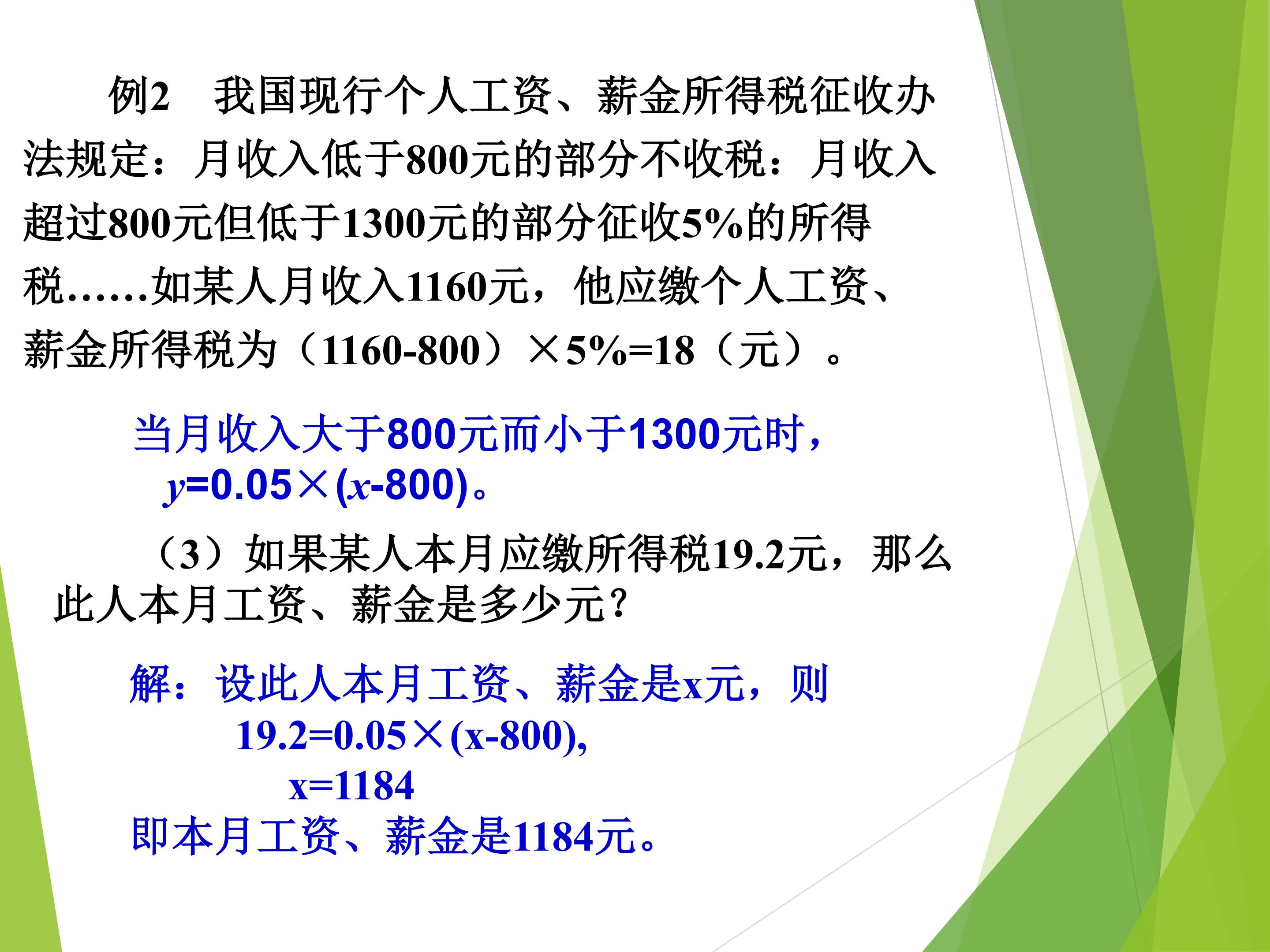 例2　我国现行个人工资、薪金所得税征收办法规定：月收入低于800元的部分不收税：月收入超过800元但低于1300元的部分征收5%的所得税……如某人月收入1160元，他应缴个人工资、薪金所得税为（1160-800）×5%=18（元）。

当月收入大于800元而小于1300元时，
$y=0.05\times(x-800)$。

（3）如果某人本月应缴所得税19.2元，那么此人本月工资、薪金是多少元?

解：设此人本月工资、薪金是x元，则
$19.2=0.05\times(x-800)$,
$x=1184$
即本月工资、薪金是1184元。